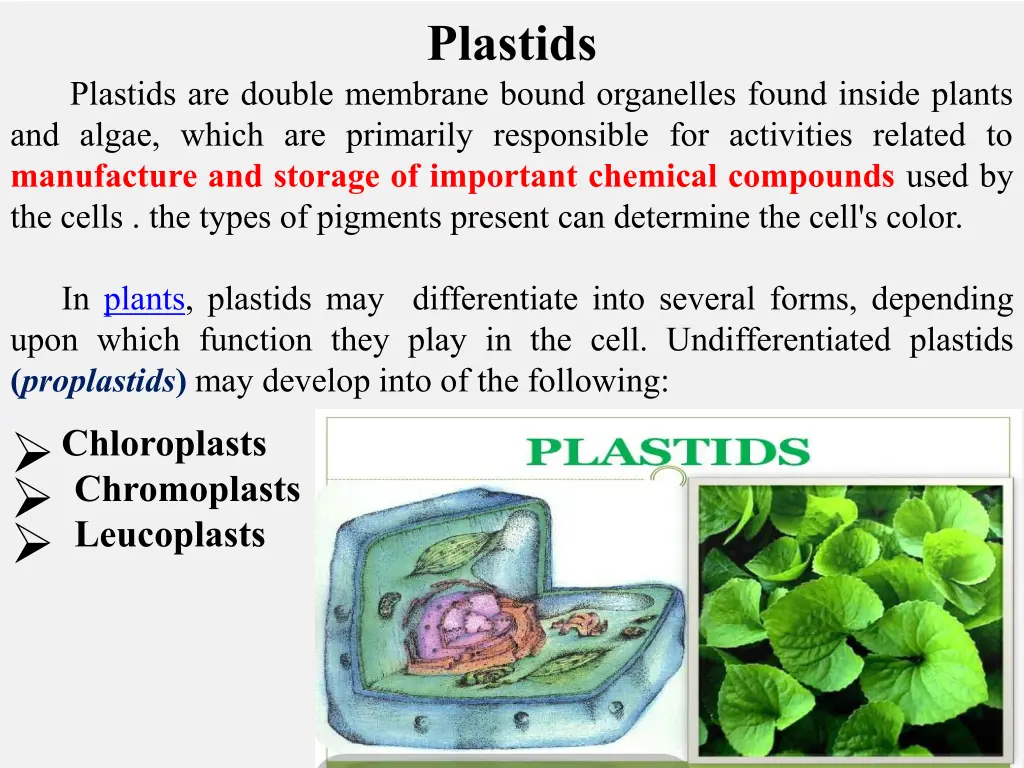 Plastids

Plastids are double membrane bound organelles found inside plants and algae, which are primarily responsible for activities related to manufacture and storage of important chemical compounds used by the cells . the types of pigments present can determine the cell's color.

In plants, plastids may differentiate into several forms, depending upon which function they play in the cell. Undifferentiated plastids (proplastids) may develop into of the following:

➢ Chloroplasts
➢ Chromoplasts
➢ Leucoplasts

PLASTIDS